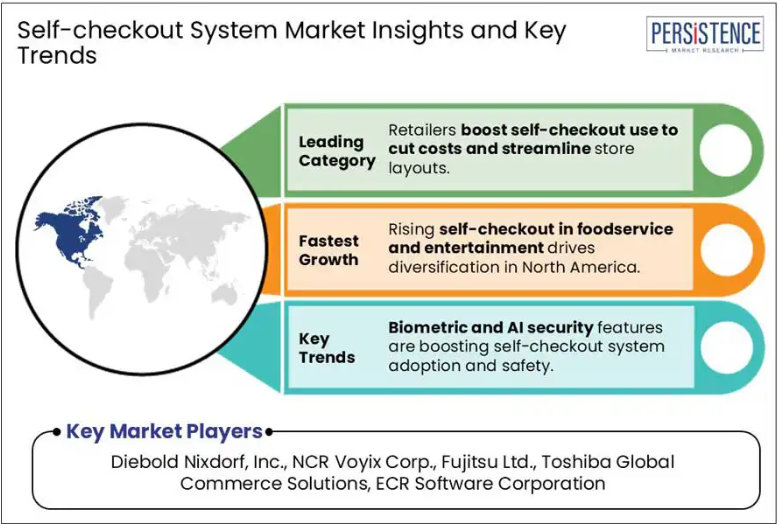 Self-checkout System Market Insights and Key Trends

PERSISTENCE
MARKET RESEARCH

Leading Category

Retailers boost self-checkout use to cut costs and streamline store layouts.

Fastest Growth

Rising self-checkout in foodservice and entertainment drives diversification in North America.

Key Trends

Biometric and AI security features are boosting self-checkout system adoption and safety.

Key Market Players

Diebold Nixdorf, Inc., NCR Voyix Corp., Fujitsu Ltd., Toshiba Global Commerce Solutions, ECR Software Corporation